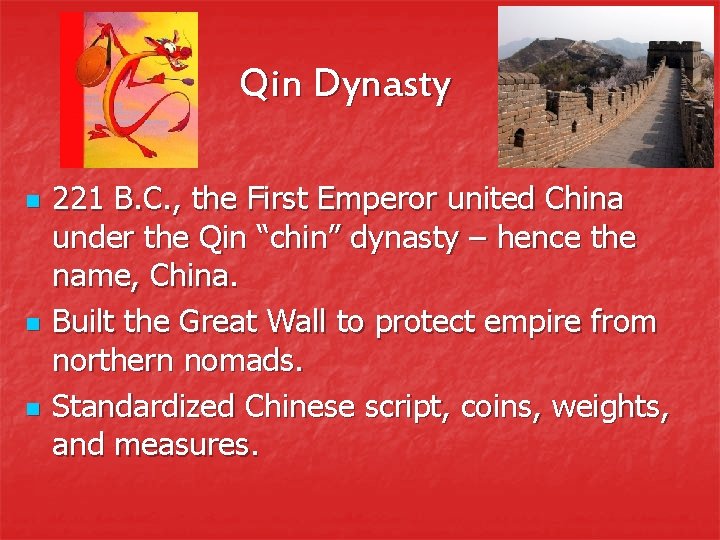 Qin Dynasty

221 B.C., the First Emperor united China under the Qin “chin” dynasty – hence the name, China.

Built the Great Wall to protect empire from northern nomads.

Standardized Chinese script, coins, weights, and measures.